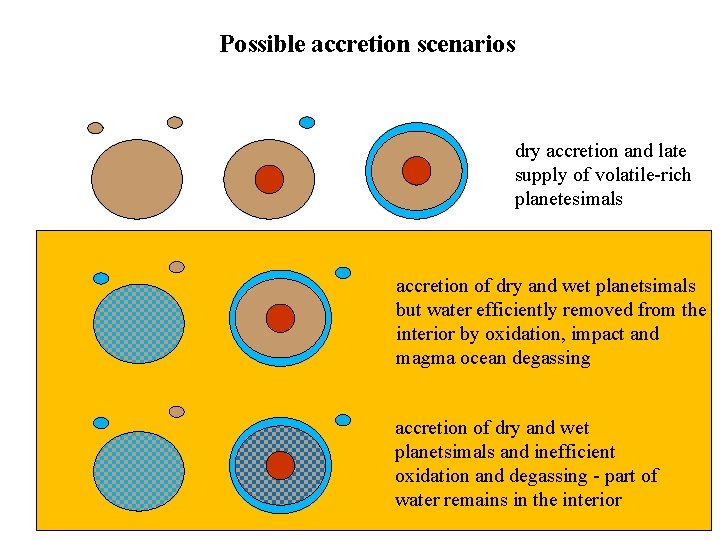 Possible accretion scenarios

dry accretion and late supply of volatile-rich planetesimals

accretion of dry and wet planetsimals but water efficiently removed from the interior by oxidation, impact and magma ocean degassing

accretion of dry and wet planetsimals and inefficient oxidation and degassing - part of water remains in the interior